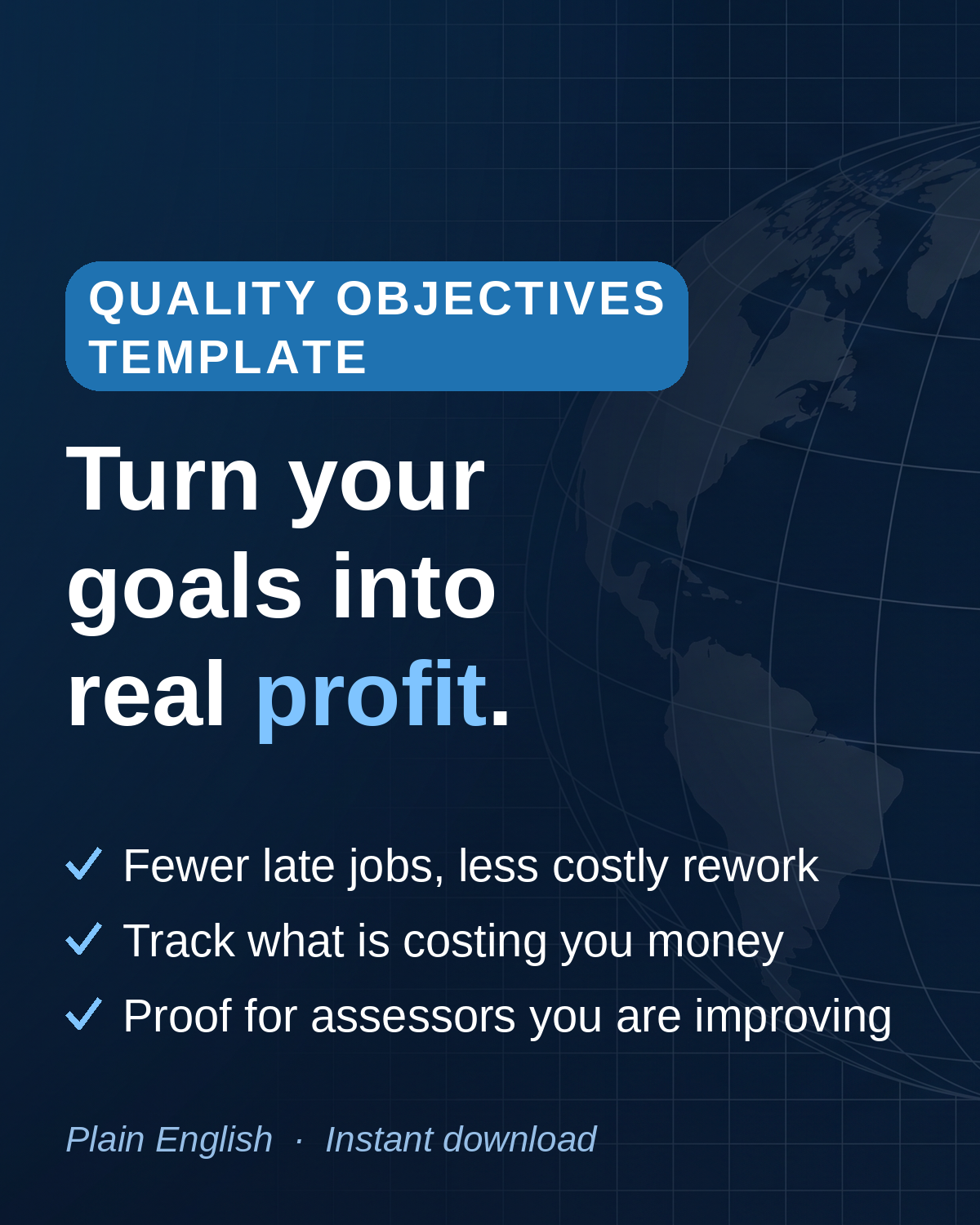 QUALITY OBJECTIVES TEMPLATE

Turn your goals into real profit.

✓ Fewer late jobs, less costly rework
✓ Track what is costing you money
✓ Proof for assessors you are improving

Plain English · Instant download